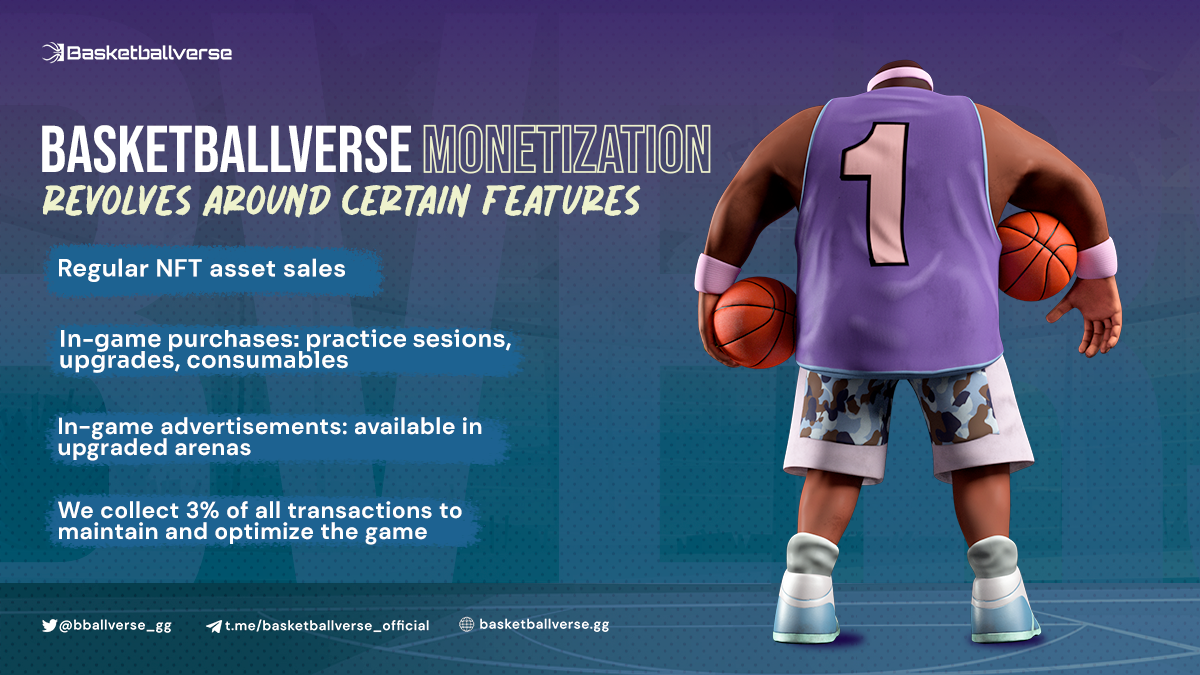 Basketballverse

BASKETBALLVERSE MONETIZATION
REVOLVES AROUND CERTAIN FEATURES

Regular NFT asset sales

In-game purchases: practice sesions, upgrades, consumables

In-game advertisements: available in upgraded arenas

We collect 3% of all transactions to maintain and optimize the game

1

@bballverse_gg t.me/basketballverse_official basketballverse.gg